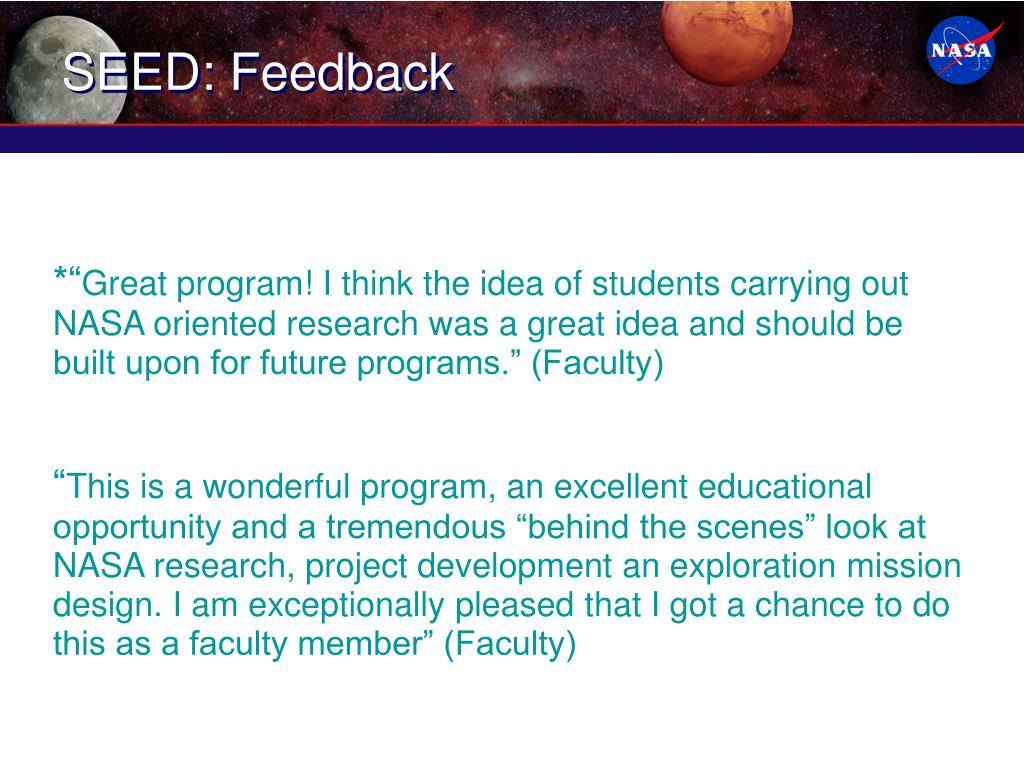 SEED: Feedback

NASA

*“Great program! I think the idea of students carrying out NASA oriented research was a great idea and should be built upon for future programs.” (Faculty)

“This is a wonderful program, an excellent educational opportunity and a tremendous “behind the scenes” look at NASA research, project development an exploration mission design. I am exceptionally pleased that I got a chance to do this as a faculty member” (Faculty)